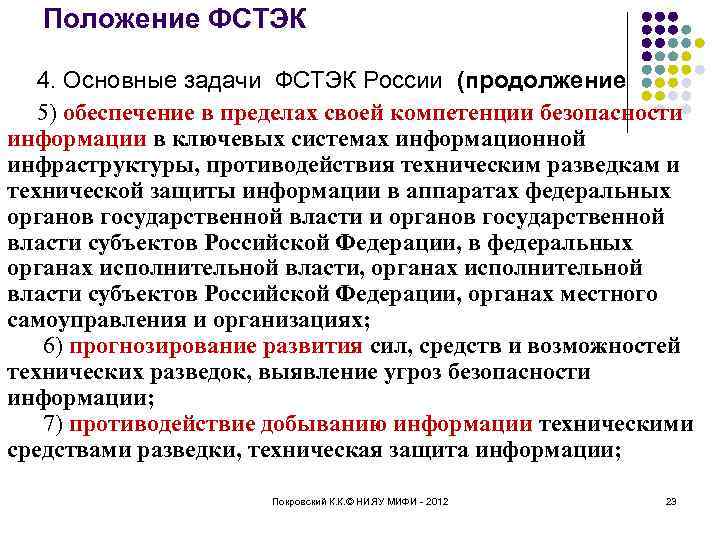 Положение ФСТЭК

4. Основные задачи ФСТЭК России (продолжение

5) обеспечение в пределах своей компетенции безопасности информации в ключевых системах информационной инфраструктуры, противодействия техническим разведкам и технической защиты информации в аппаратах федеральных органов государственной власти и органов государственной власти субъектов Российской Федерации, в федеральных органах исполнительной власти, органах исполнительной власти субъектов Российской Федерации, органах местного самоуправления и организациях;

6) прогнозирование развития сил, средств и возможностей технических разведок, выявление угроз безопасности информации;

7) противодействие добыванию информации техническими средствами разведки, техническая защита информации;

Покровский К.К.© НИЯУ МИФИ - 2012

23